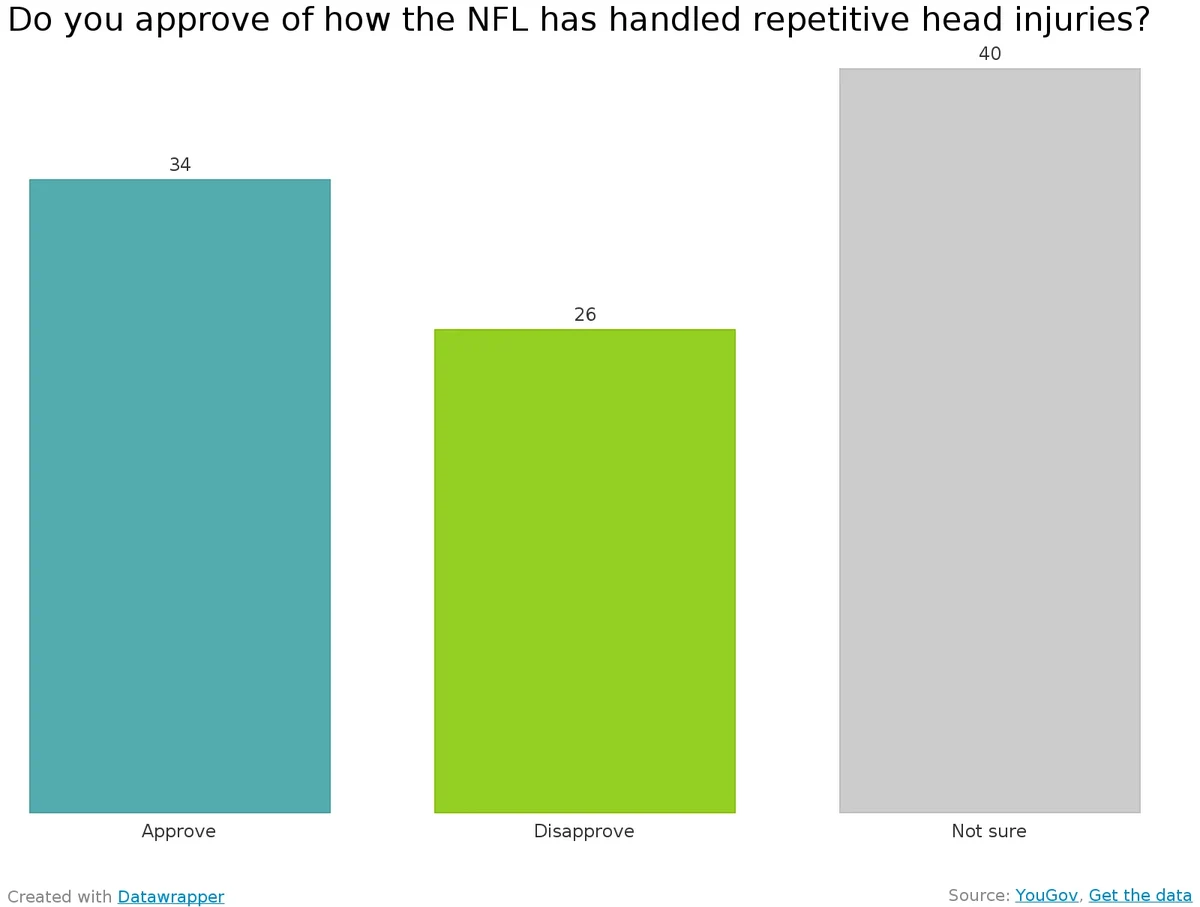 Do you approve of how the NFL has handled repetitive head injuries?

34
26
40

Approve
Disapprove
Not sure

Created with Datawrapper

Source: YouGov, Get the data